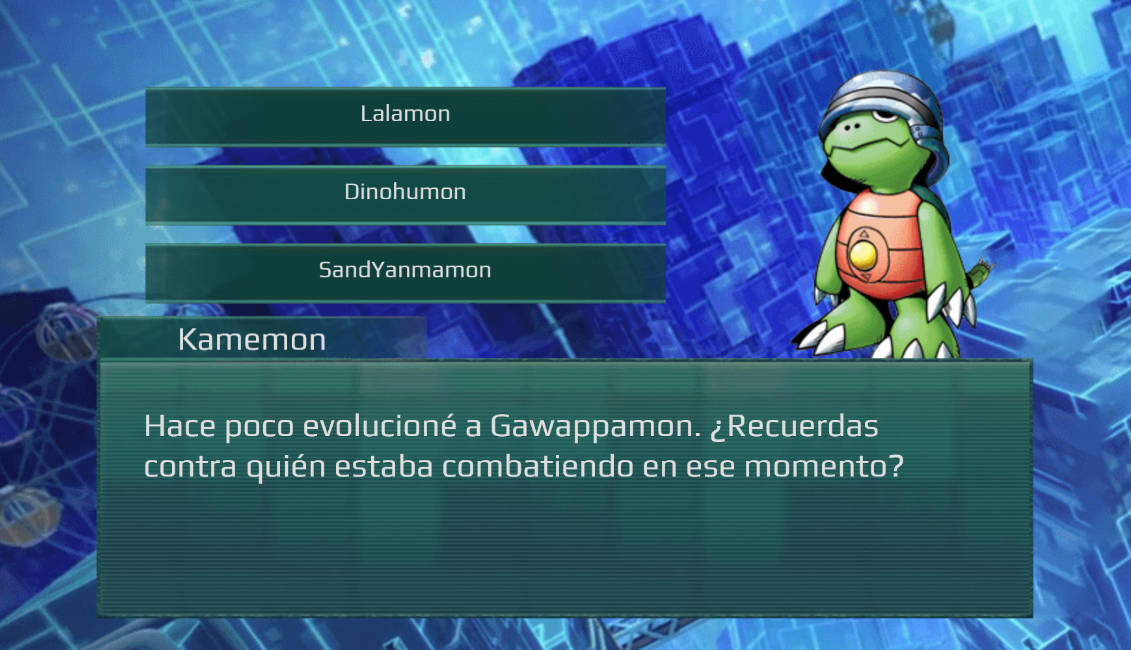 Lalamon

Dinohumon

SandYanmamon

Kamemon

Hace poco evolucioné a Gawappamon. ¿Recuerdas contra quién estaba combatiendo en ese momento?